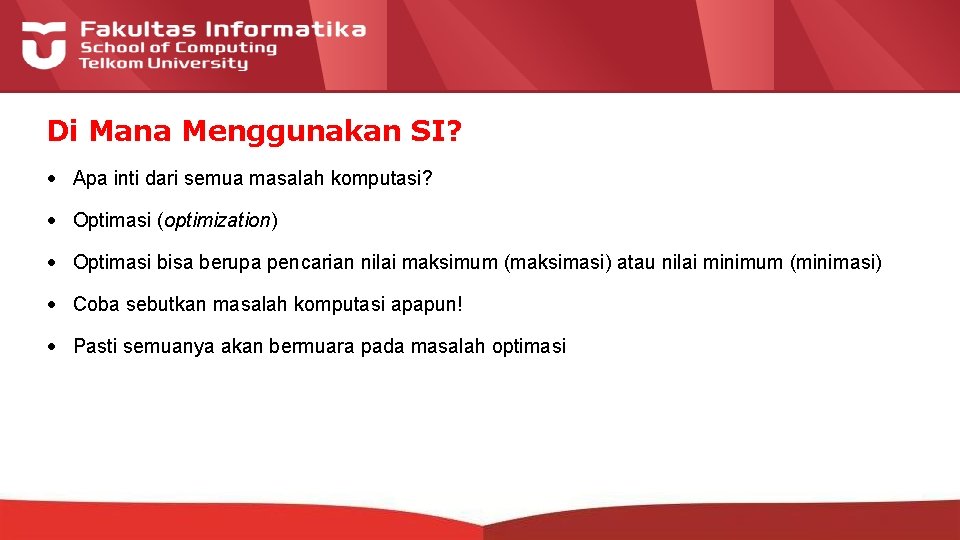 Fakultas Informatika
School of Computing
Telkom University

Di Mana Menggunakan SI?

• Apa inti dari semua masalah komputasi?

• Optimasi (optimization)

• Optimasi bisa berupa pencarian nilai maksimum (maksimasi) atau nilai minimum (minimasi)

• Coba sebutkan masalah komputasi apapun!

• Pasti semuanya akan bermuara pada masalah optimasi